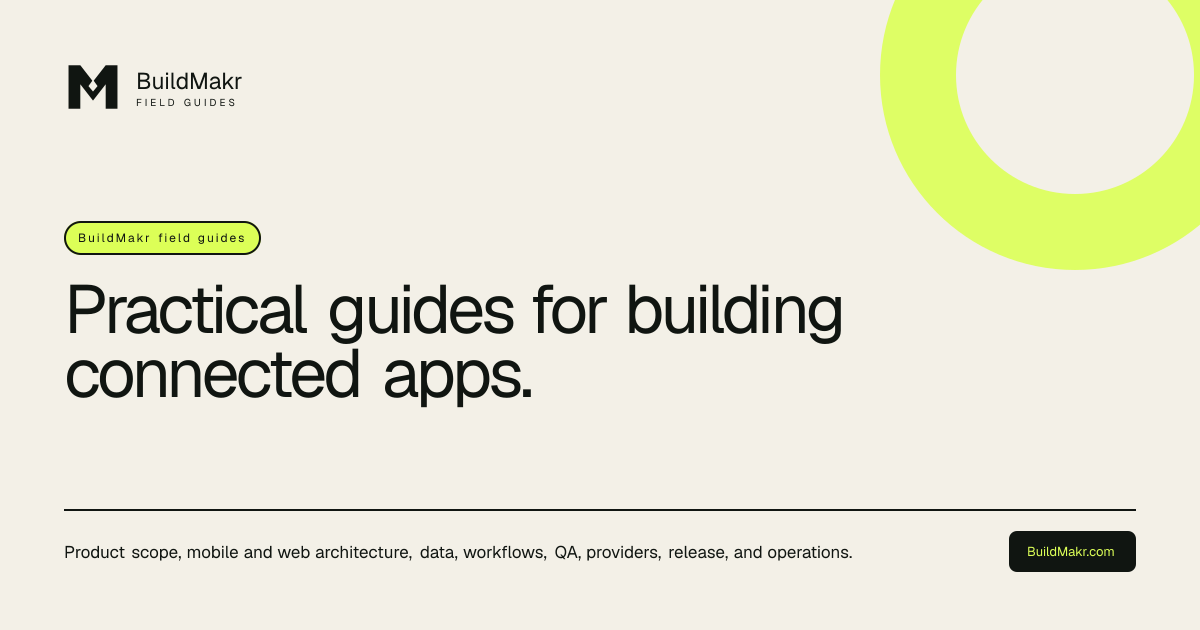 BuildMakr
FIELD GUIDES

BuildMakr field guides

Practical guides for building connected apps.

Product scope, mobile and web architecture, data, workflows, QA, providers, release, and operations.

BuildMakr.com